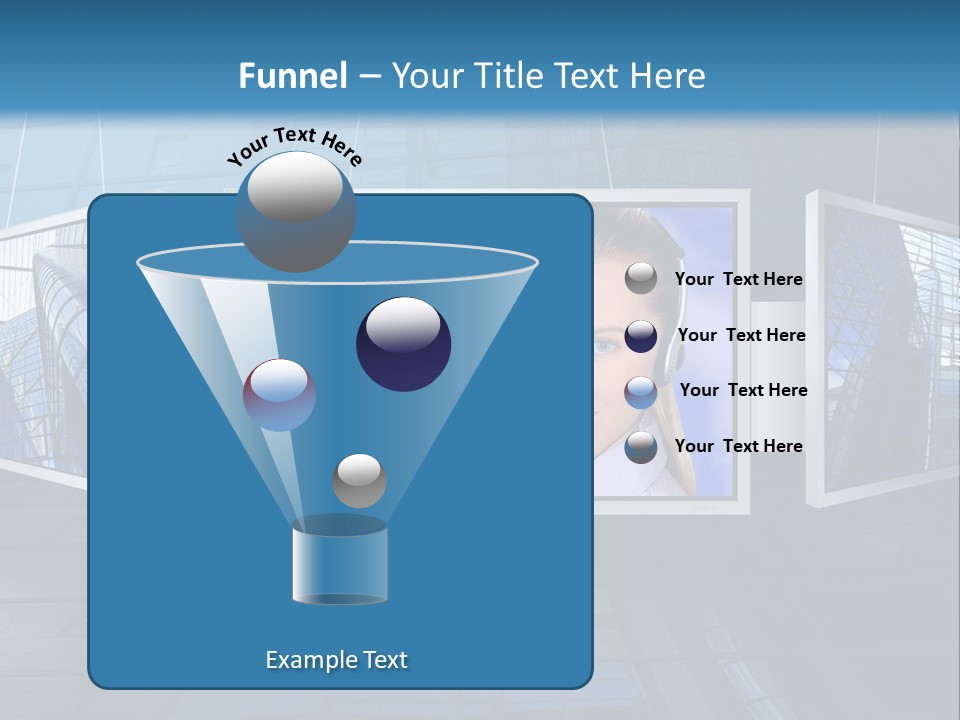 Funnel – Your Title Text Here

Your Text Here

Your Text Here

Your Text Here

Your Text Here

Your Text Here

Example Text